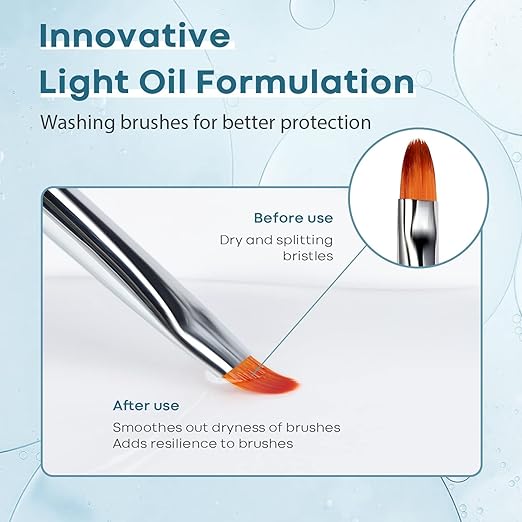 Innovative
Light Oil Formulation

Washing brushes for better protection

Before use

Dry and splitting bristles

After use

Smoothes out dryness of brushes
Adds resilience to brushes